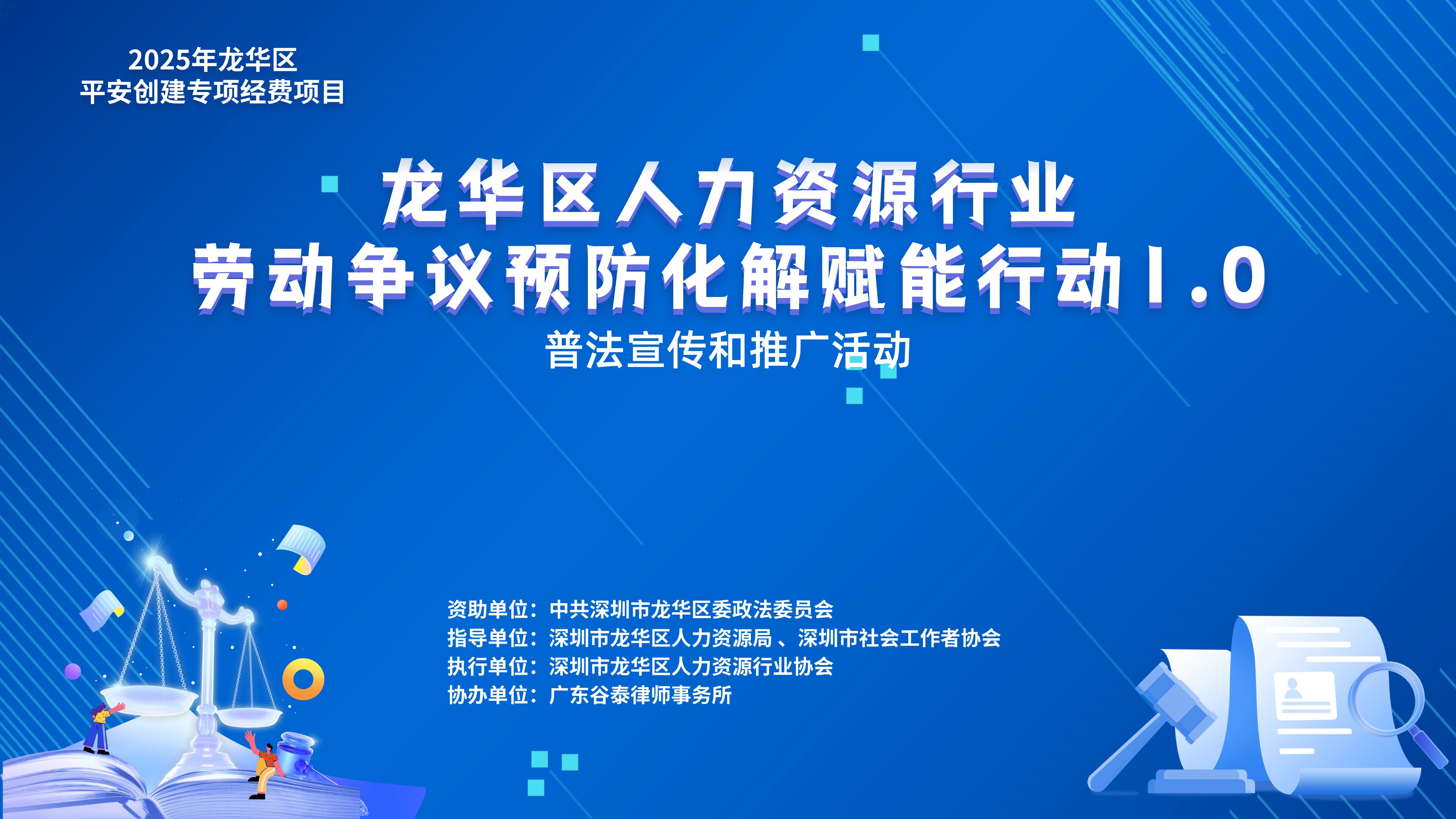 2025年龙华区
平安创建专项经费项目

龙华区人力资源行业
劳动争议预防化解赋能行动1.0
普法宣传和推广活动

资助单位：中共深圳市龙华区委政法委员会
指导单位：深圳市龙华区人力资源局、深圳市社会工作者协会
执行单位：深圳市龙华区人力资源行业协会
协办单位：广东谷泰律师事务所